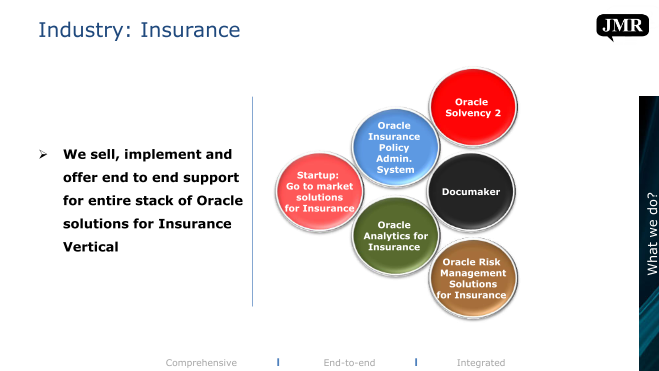 Industry: Insurance

JMR

➢ We sell, implement and offer end to end support for entire stack of Oracle solutions for Insurance Vertical

Oracle Solvency 2

Oracle Insurance Policy Admin. System

Startup: Go to market solutions for Insurance

Documaker

Oracle Analytics for Insurance

Oracle Risk Management Solutions for Insurance

What we do?

Comprehensive | End-to-end | Integrated